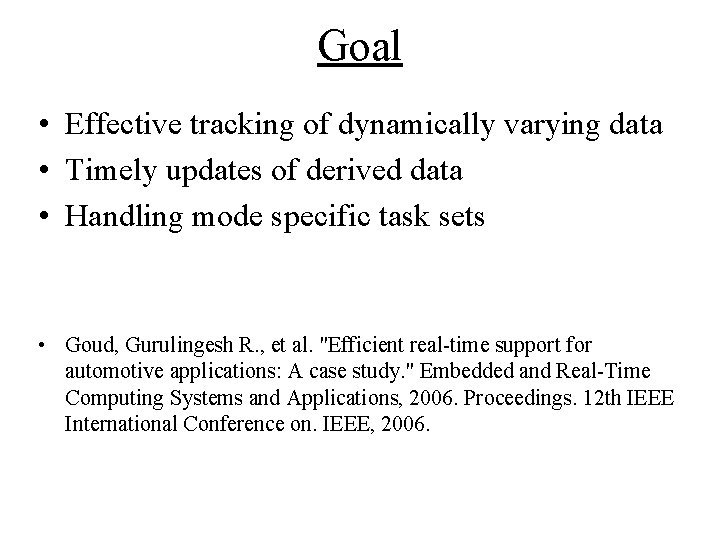 Goal

• Effective tracking of dynamically varying data
• Timely updates of derived data
• Handling mode specific task sets

• Goud, Gurulingesh R., et al. "Efficient real-time support for automotive applications: A case study." Embedded and Real-Time Computing Systems and Applications, 2006. Proceedings. 12th IEEE International Conference on. IEEE, 2006.